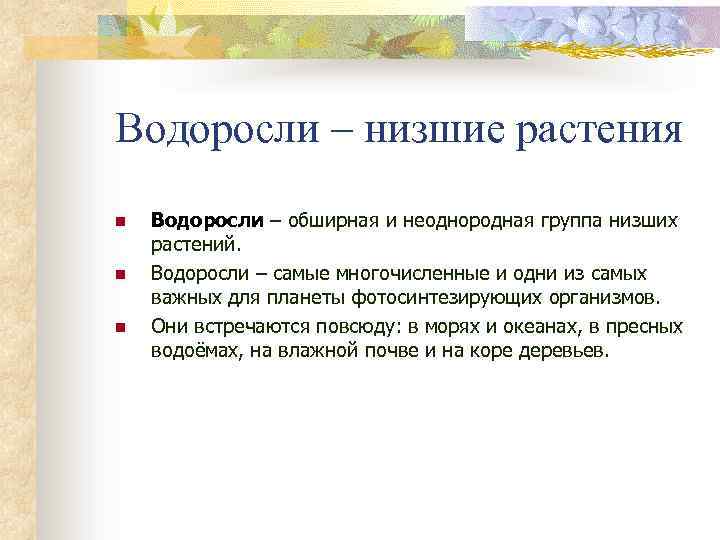 Водоросли – низшие растения

Водоросли – обширная и неоднородная группа низших растений.

Водоросли – самые многочисленные и одни из самых важных для планеты фотосинтезирующих организмов.

Они встречаются повсюду: в морях и океанах, в пресных водоёмах, на влажной почве и на коре деревьев.